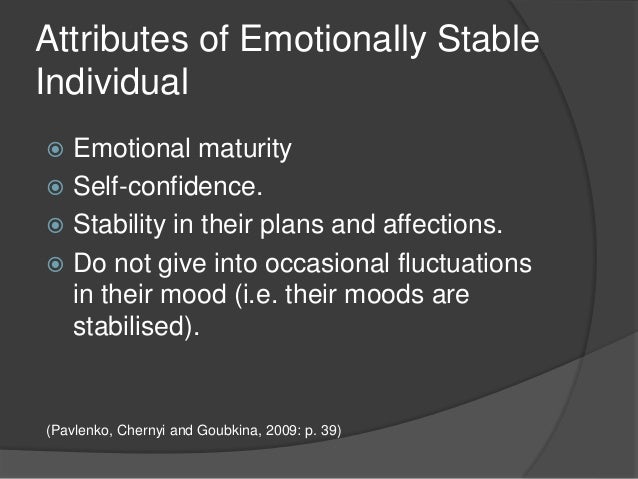 Attributes of Emotionally Stable Individual

Emotional maturity

Self-confidence.

Stability in their plans and affections.

Do not give into occasional fluctuations in their mood (i.e. their moods are stabilised).

(Pavlenko, Chernyi and Goubkina, 2009: p. 39)